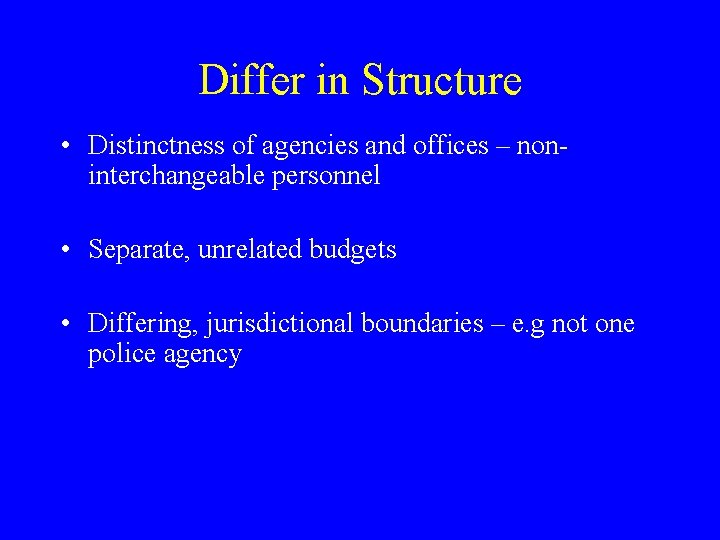 Differ in Structure

• Distinctness of agencies and offices – non-interchangeable personnel

• Separate, unrelated budgets

• Differing, jurisdictional boundaries – e.g not one police agency